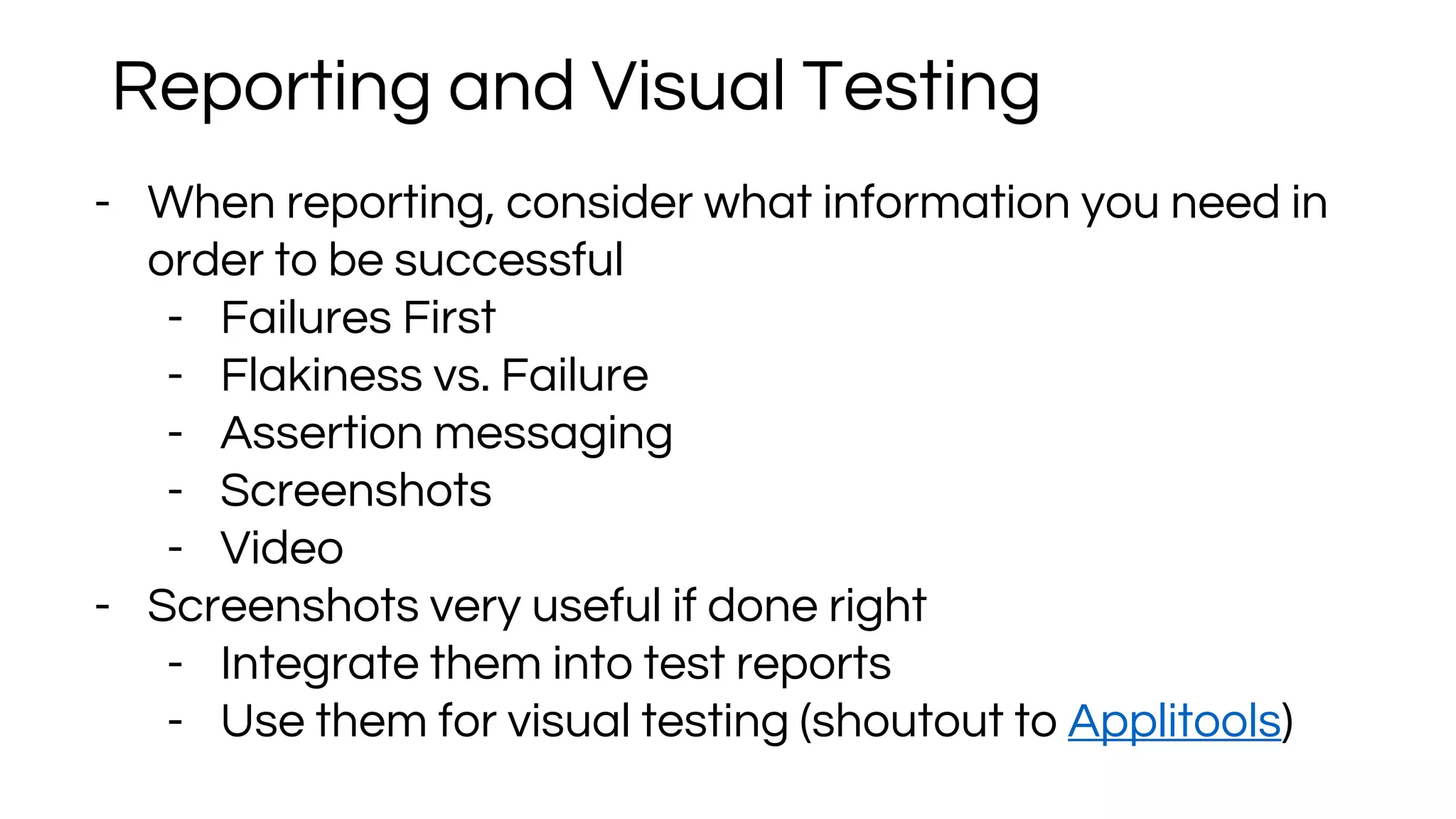 Reporting and Visual Testing

- When reporting, consider what information you need in order to be successful
  - Failures First
  - Flakiness vs. Failure
  - Assertion messaging
  - Screenshots
  - Video
- Screenshots very useful if done right
  - Integrate them into test reports
  - Use them for visual testing (shoutout to Applitools)